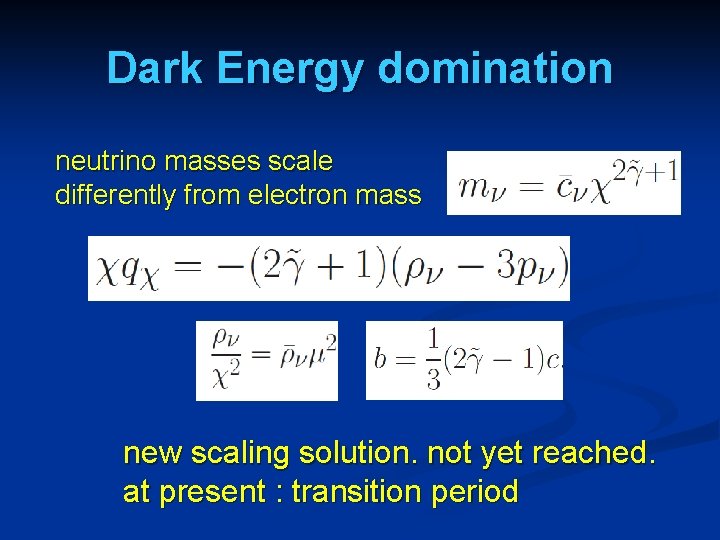 Dark Energy domination

neutrino masses scale differently from electron mass

$m_\nu = \bar{c}_\nu \chi^{2\tilde{\gamma}+1}$

$\chi q_\chi = -(2\tilde{\gamma}+1)(\rho_\nu - 3p_\nu)$

$\frac{\rho_\nu}{\chi^2} = \bar{\rho}_\nu \mu^2$

$b = \frac{1}{3}(2\tilde{\gamma}-1)c.$

new scaling solution. not yet reached.
at present : transition period